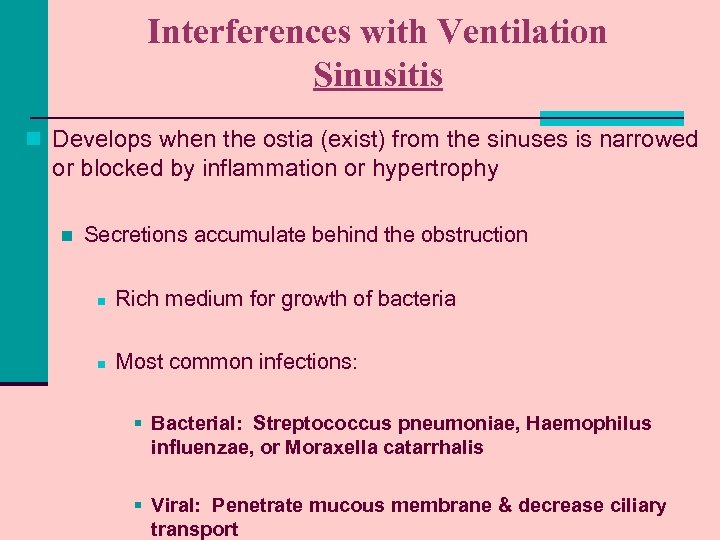 Interferences with Ventilation
Sinusitis

Develops when the ostia (exist) from the sinuses is narrowed or blocked by inflammation or hypertrophy

Secretions accumulate behind the obstruction

Rich medium for growth of bacteria

Most common infections:

Bacterial: Streptococcus pneumoniae, Haemophilus influenzae, or Moraxella catarrhalis

Viral: Penetrate mucous membrane & decrease ciliary transport